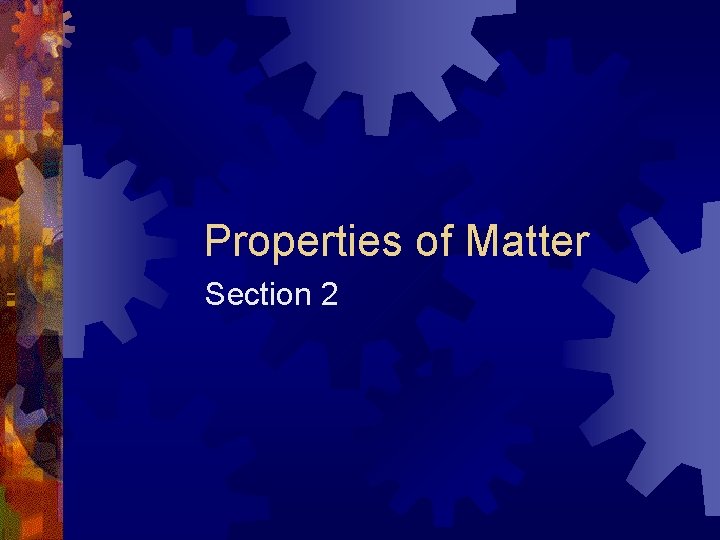 Properties of Matter

Section 2